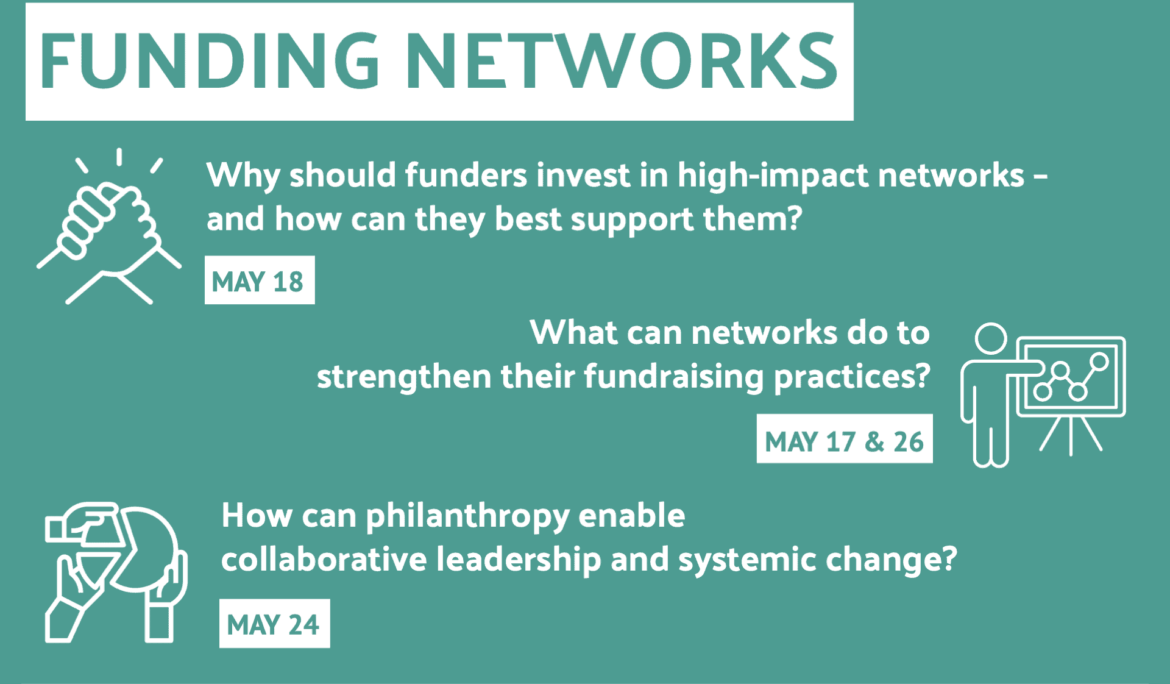 FUNDING NETWORKS

Why should funders invest in high-impact networks – and how can they best support them?

MAY 18

What can networks do to strengthen their fundraising practices?

MAY 17 & 26

How can philanthropy enable collaborative leadership and systemic change?

MAY 24